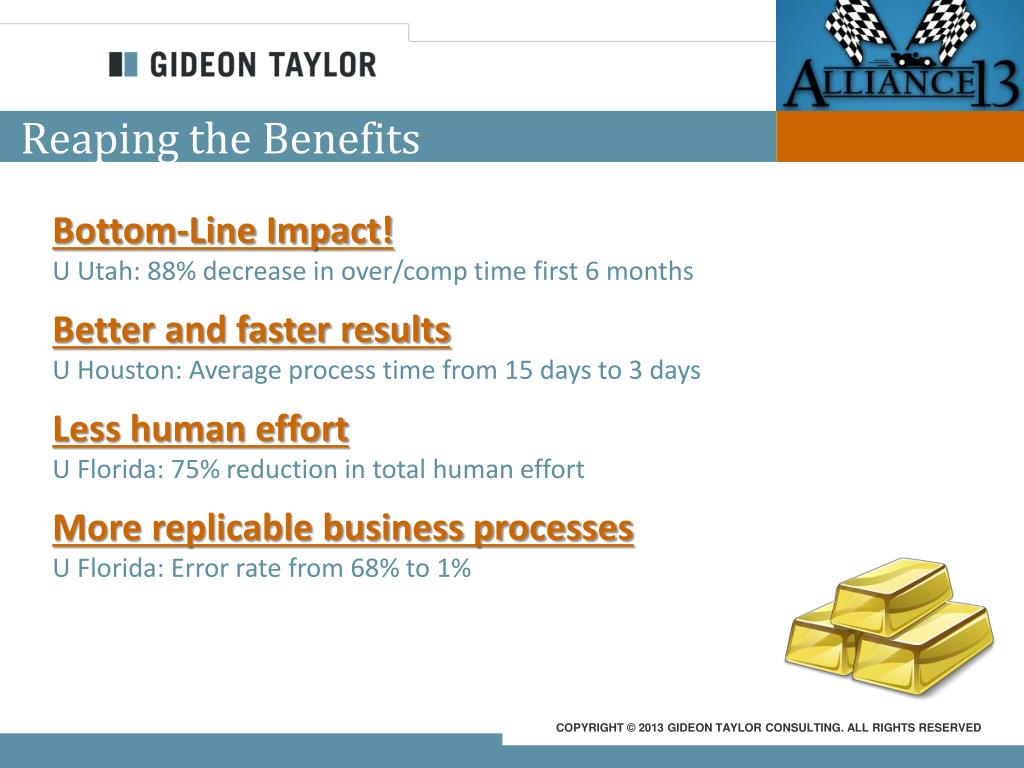 GIDEON TAYLOR

ALLIANCE13

Reaping the Benefits

Bottom-Line Impact!
U Utah: 88% decrease in over/comp time first 6 months

Better and faster results
U Houston: Average process time from 15 days to 3 days

Less human effort
U Florida: 75% reduction in total human effort

More replicable business processes
U Florida: Error rate from 68% to 1%

COPYRIGHT © 2013 GIDEON TAYLOR CONSULTING. ALL RIGHTS RESERVED